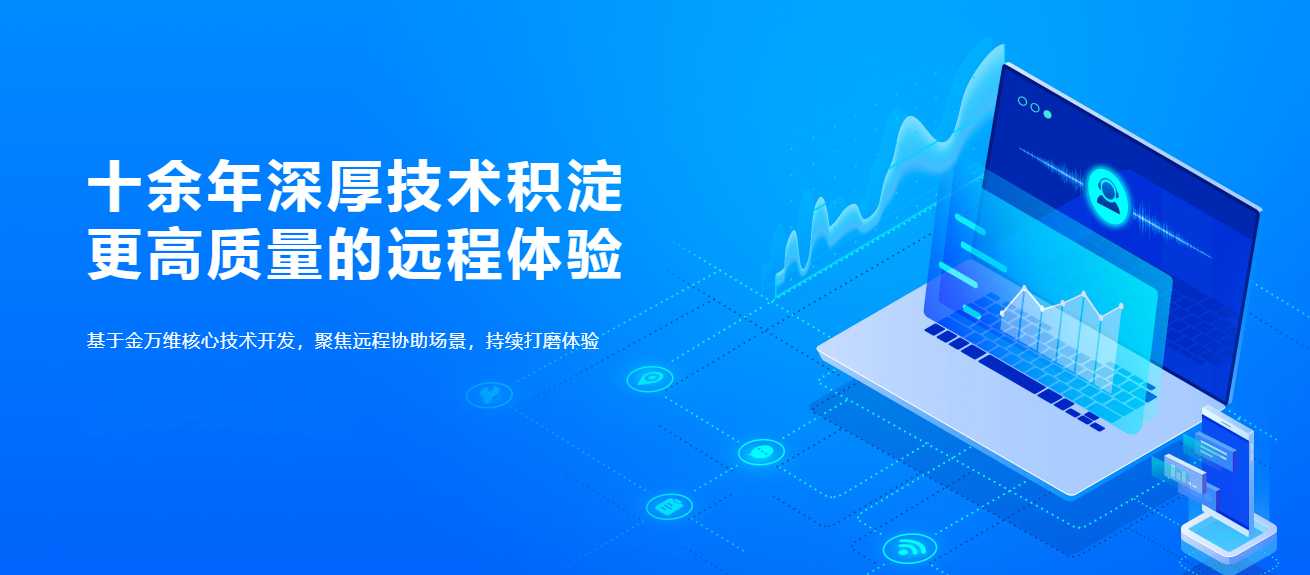 十余年深厚技术积淀
更高质量的远程体验

基于金万维核心技术开发，聚焦远程协助场景，持续打磨体验